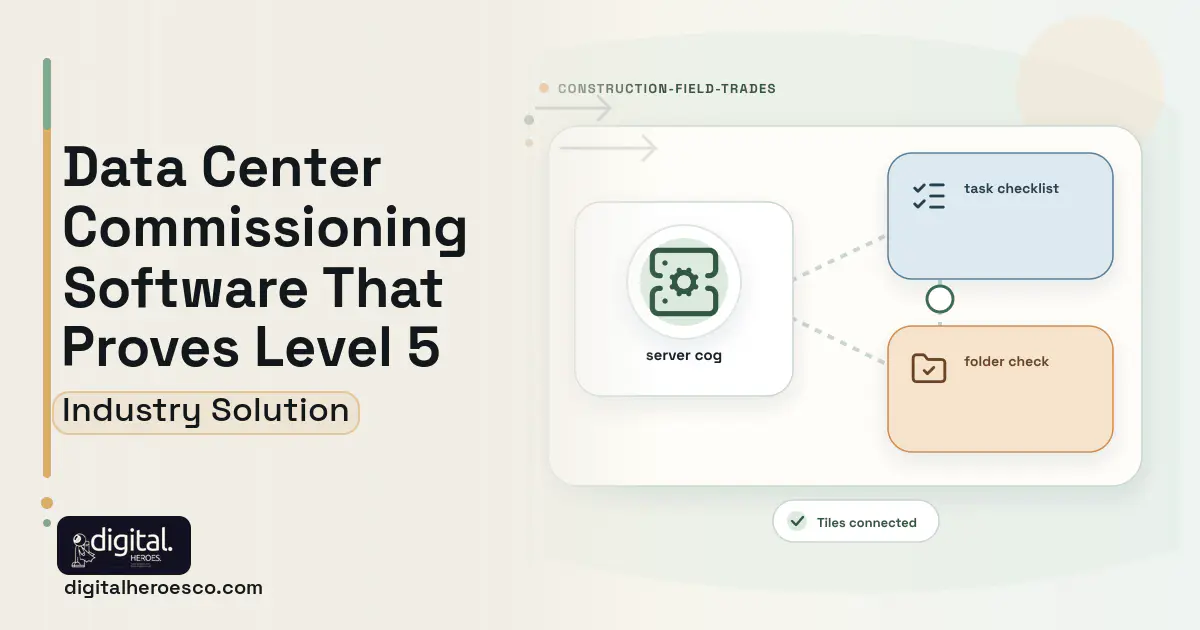 Data Center Commissioning Software That Proves Level 5

Industry Solution

digital. HEROES.

digitalheroesco.com

CONSTRUCTION-FIELD-TRADES

server cog

task checklist

folder check

Tiles connected